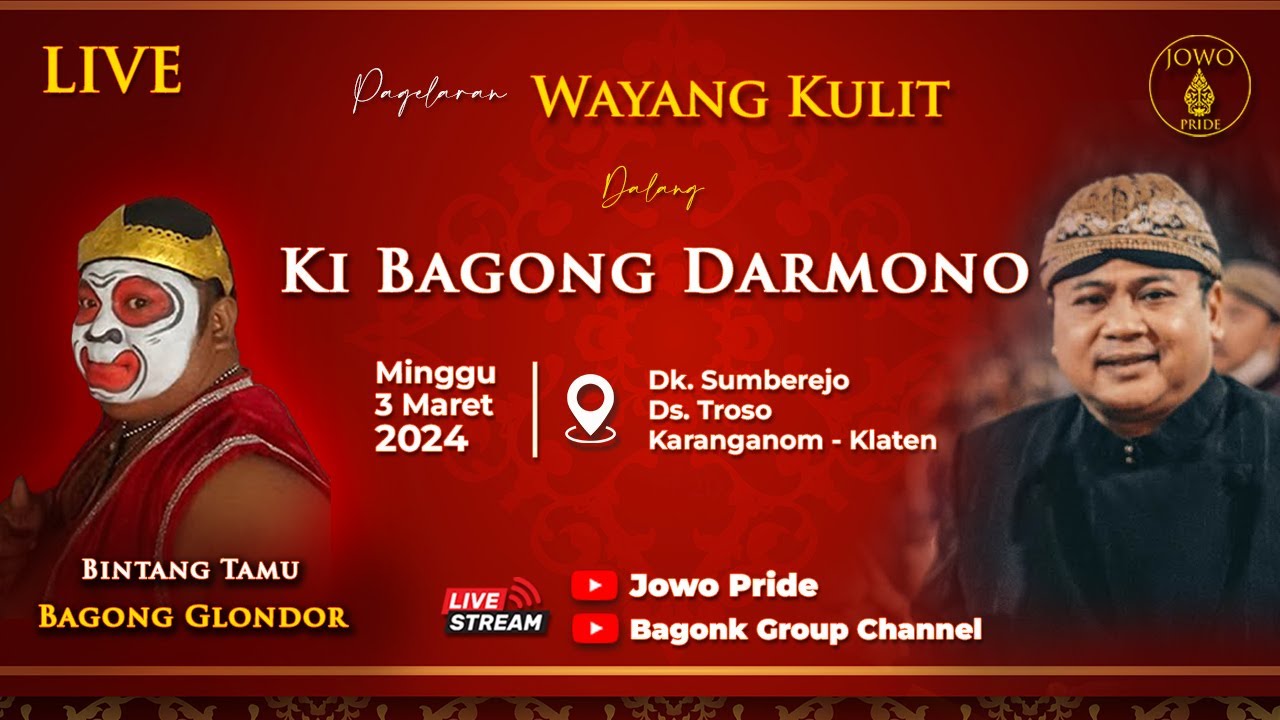 LIVE

Pagelaran WAYANG KULIT

JOWO PRIDE

Dalang

KI BAGONG DARMONO

Minggu
3 Maret
2024

Dk. Sumberejo
Ds. Troso
Karanganom - Klaten

BINTANG TAMU
BAGONG GLONDOR

LIVE STREAM

Jowo Pride
Bagonk Group Channel